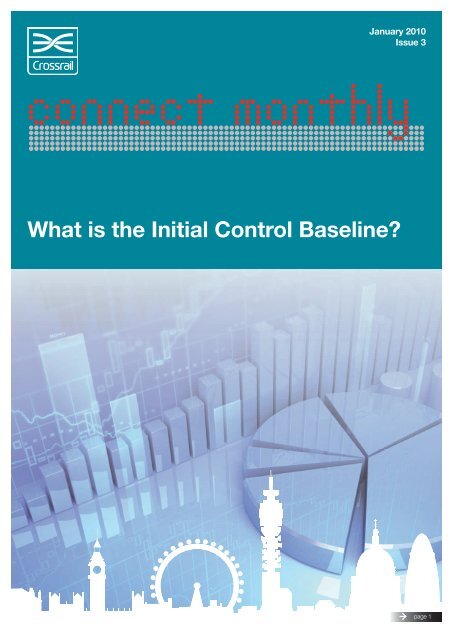 Crossrail

January 2010
Issue 3

connect monthly

What is the Initial Control Baseline?

page 1